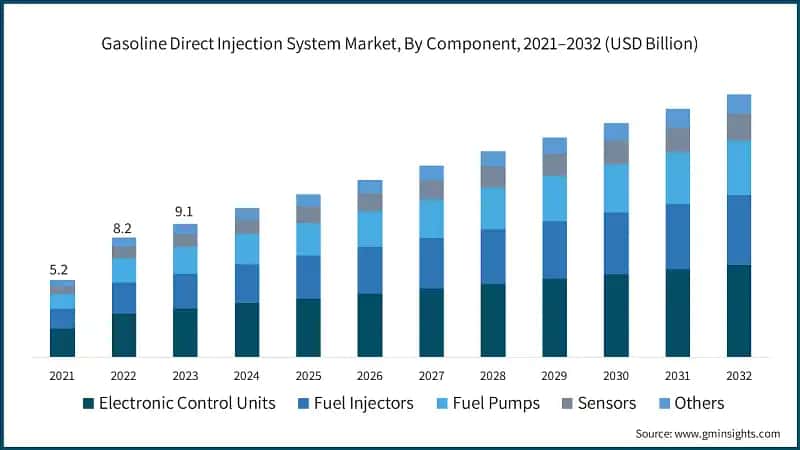 Gasoline Direct Injection System Market, By Component, 2021–2032 (USD Billion)

5.2
8.2
9.1

2021
2022
2023
2024
2025
2026
2027
2028
2029
2030
2031
2032

Electronic Control Units
Fuel Injectors
Fuel Pumps
Sensors
Others

Source: www.gminsights.com